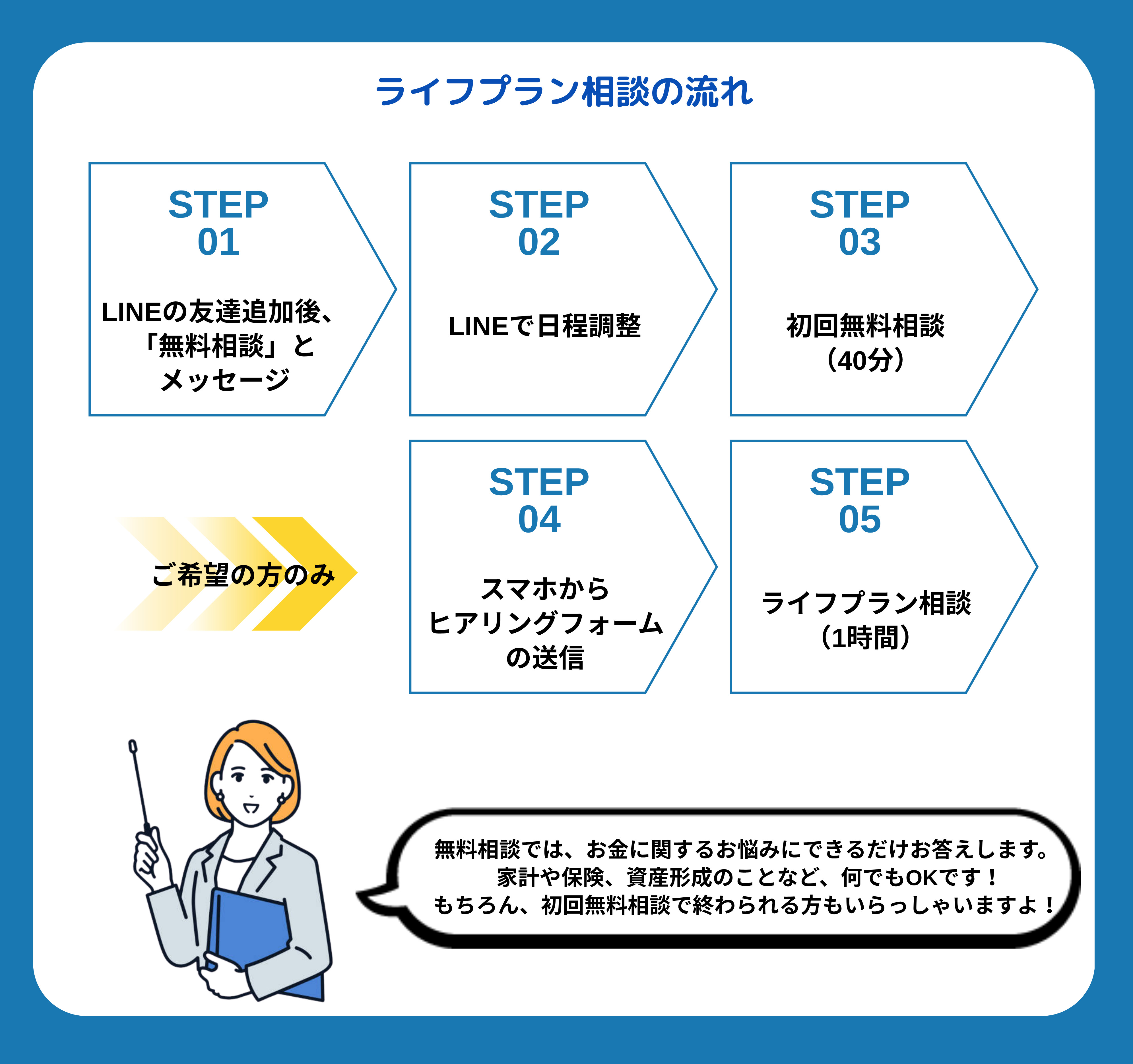 ライフプラン相談の流れ

STEP
01

LINEの友達追加後、「無料相談」とメッセージ

STEP
02

LINEで日程調整

STEP
03

初回無料相談（40分）

ご希望の方のみ

STEP
04

スマホからヒアリングフォームの送信

STEP
05

ライフプラン相談（1時間）

無料相談では、お金に関するお悩みにできるだけお答えします。
家計や保険、資産形成のことなど、何でもOKです！
もちろん、初回無料相談で終わられる方もいらっしゃいますよ！